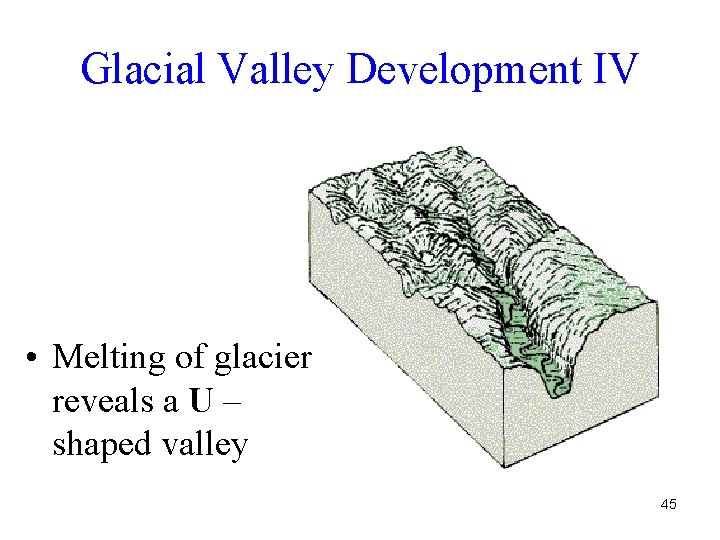 Glacial Valley Development IV

• Melting of glacier reveals a U – shaped valley

45